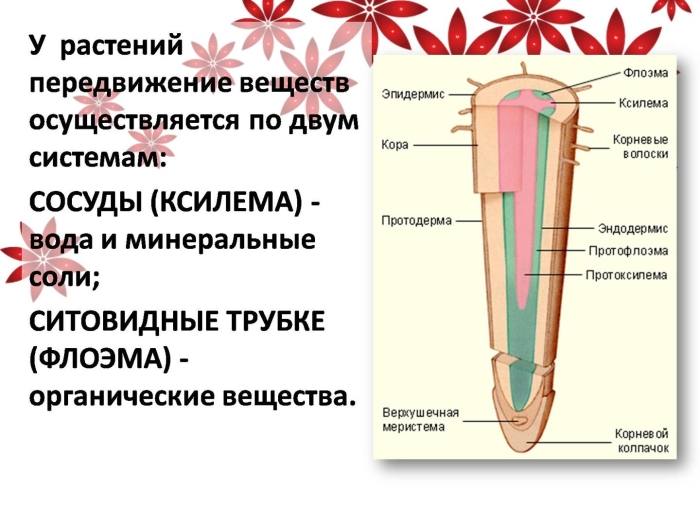 У растений передвижение веществ осуществляется по двум системам:

СОСУДЫ (КСИЛЕМА) - вода и минеральные соли;

СИТОВИДНЫЕ ТРУБКЕ (ФЛОЭМА) - органические вещества.

Эпидермис

Кора

Протодерма

Верхушечная меристема

Флоэма

Ксилема

Корневые волоски

Эндодермис

Протофлоэма

Протоксилема

Корневой колпачок